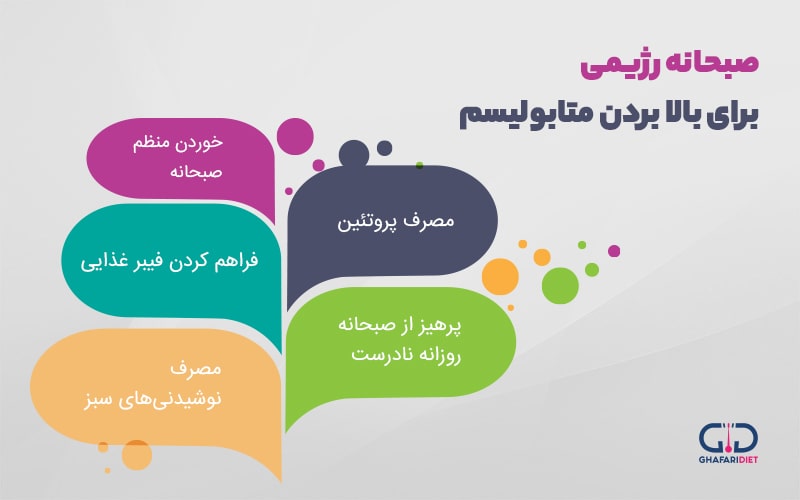 صبحانه رژیمی
برای بالا بردن متابولیسم

خوردن منظم صبحانه

مصرف پروتئین

فراهم کردن فیبر غذایی

پرهیز از صبحانه روزانه نادرست

مصرف نوشیدنی‌های سبز

GHAFARIDIET